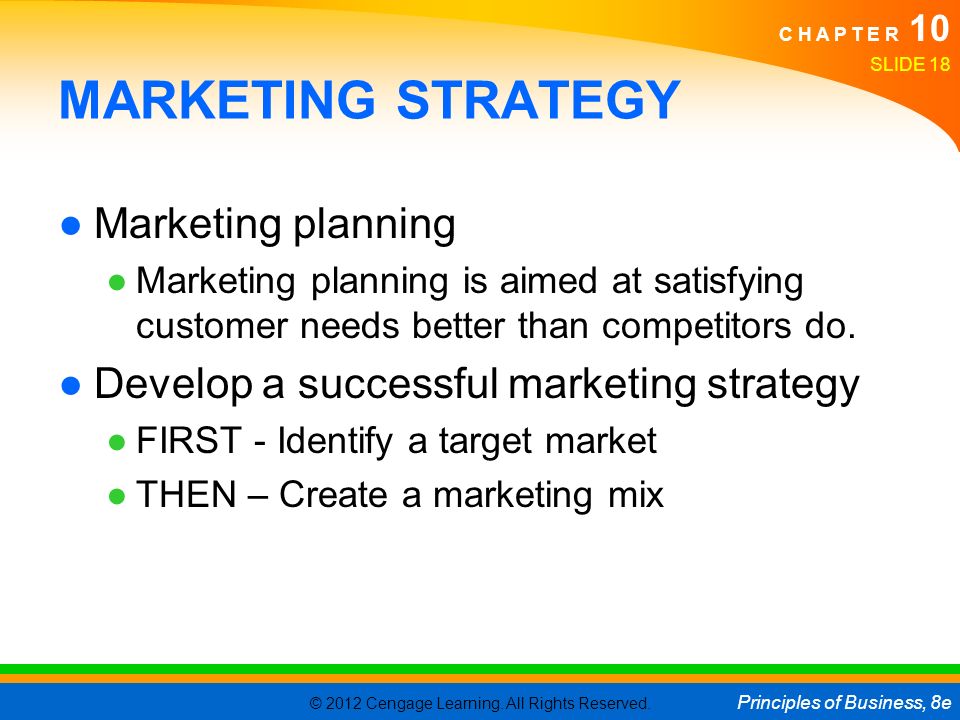 CHAPTER 10
SLIDE 18

MARKETING STRATEGY

● Marketing planning
● Marketing planning is aimed at satisfying customer needs better than competitors do.
● Develop a successful marketing strategy
● FIRST - Identify a target market
● THEN – Create a marketing mix

© 2012 Cengage Learning. All Rights Reserved.
Principles of Business, 8e